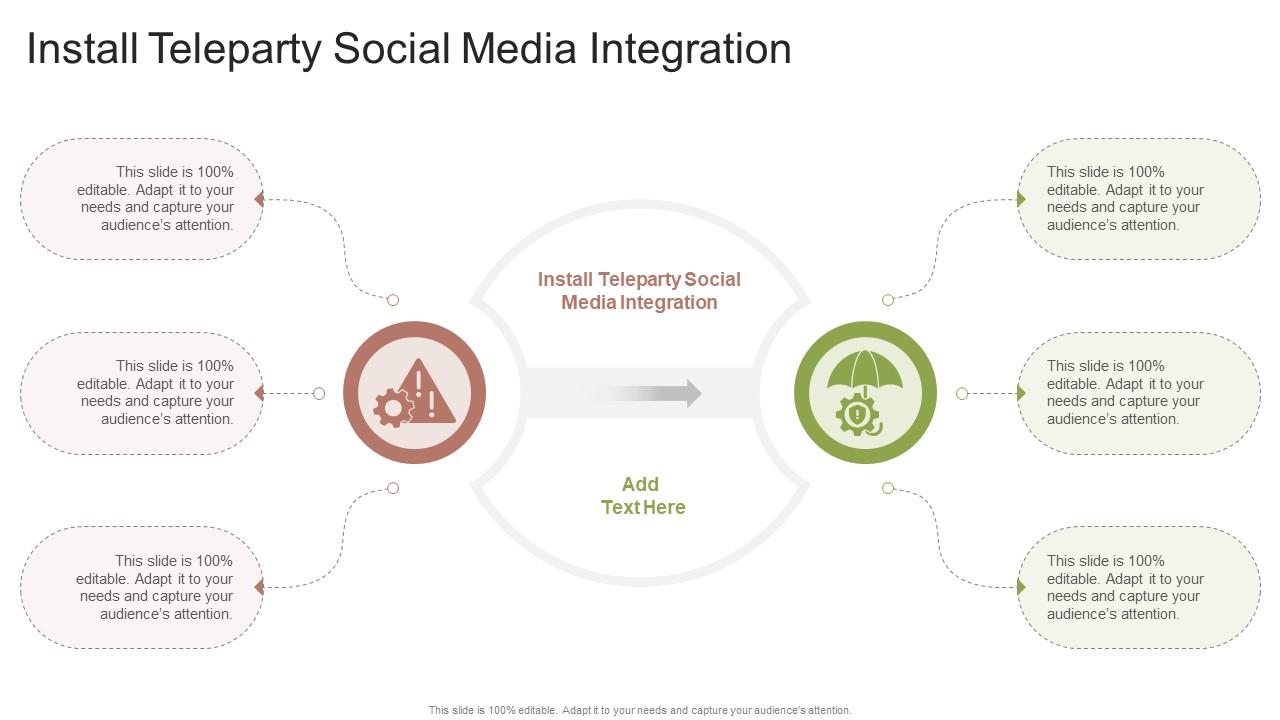 Install Teleparty Social Media Integration

This slide is 100% editable. Adapt it to your needs and capture your audience's attention.

This slide is 100% editable. Adapt it to your needs and capture your audience's attention.

This slide is 100% editable. Adapt it to your needs and capture your audience's attention.

Install Teleparty Social Media Integration

Add Text Here

This slide is 100% editable. Adapt it to your needs and capture your audience's attention.

This slide is 100% editable. Adapt it to your needs and capture your audience's attention.

This slide is 100% editable. Adapt it to your needs and capture your audience's attention.

This slide is 100% editable. Adapt it to your needs and capture your audience's attention.